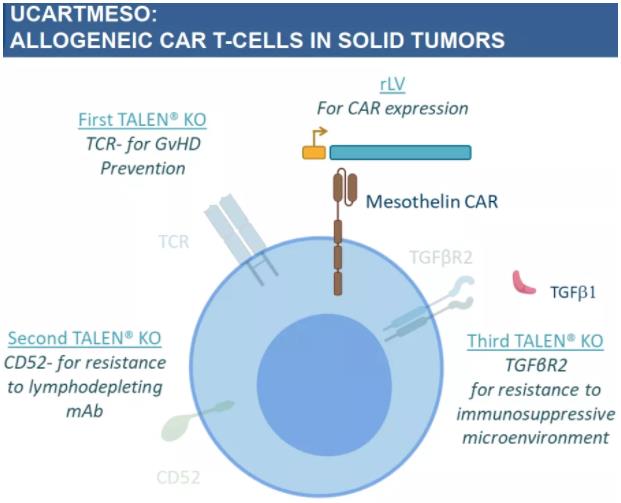 UCARTMESO:
ALLOGENEIC CAR T-CELLS IN SOLID TUMORS

rLV
For CAR expression

First TALEN® KO
TCR- for GvHD Prevention

Mesothelin CAR

TCR

TGFβR2

TGFβ1

Second TALEN® KO
CD52- for resistance to lymphodepleting mAb

Third TALEN® KO
TGFβR2 for resistance to immunosuppressive microenvironment

CD52